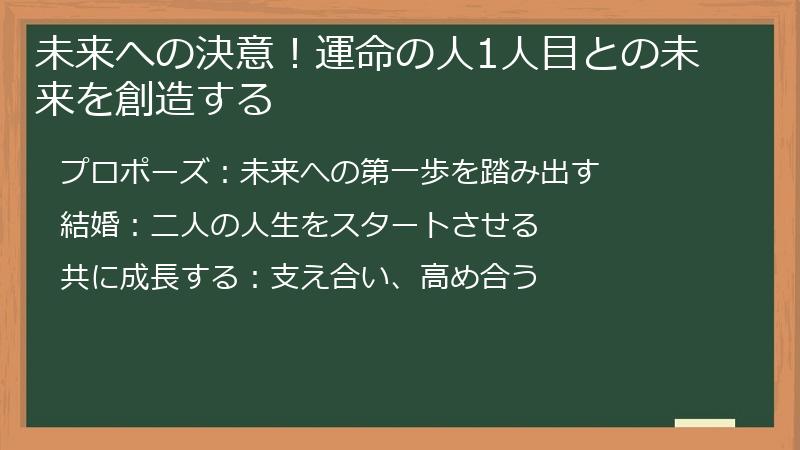 未来への決意！運命の人1人目との未来を創造する

プロポーズ：未来への第一歩を踏み出す

結婚：二人の人生をスタートさせる

共に成長する：支え合い、高め合う